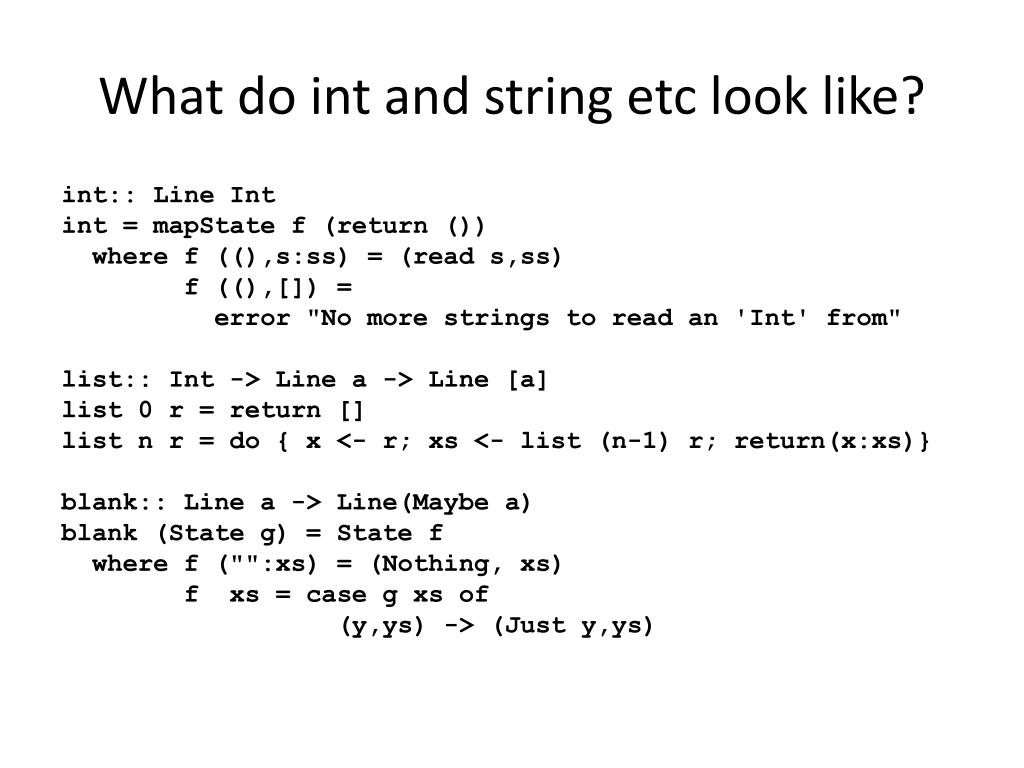 What do int and string etc look like?

int:: Line Int
int = mapState f (return ())
  where f ((),s:ss) = (read s,ss)
        f ((),[]) =
          error "No more strings to read an 'Int' from"

list:: Int -> Line a -> Line [a]
list 0 r = return []
list n r = do { x <- r; xs <- list (n-1) r; return(x:xs)}

blank:: Line a -> Line(Maybe a)
blank (State g) = State f
  where f ("":xs) = (Nothing, xs)
        f  xs = case g xs of
                  (y,ys) -> (Just y,ys)